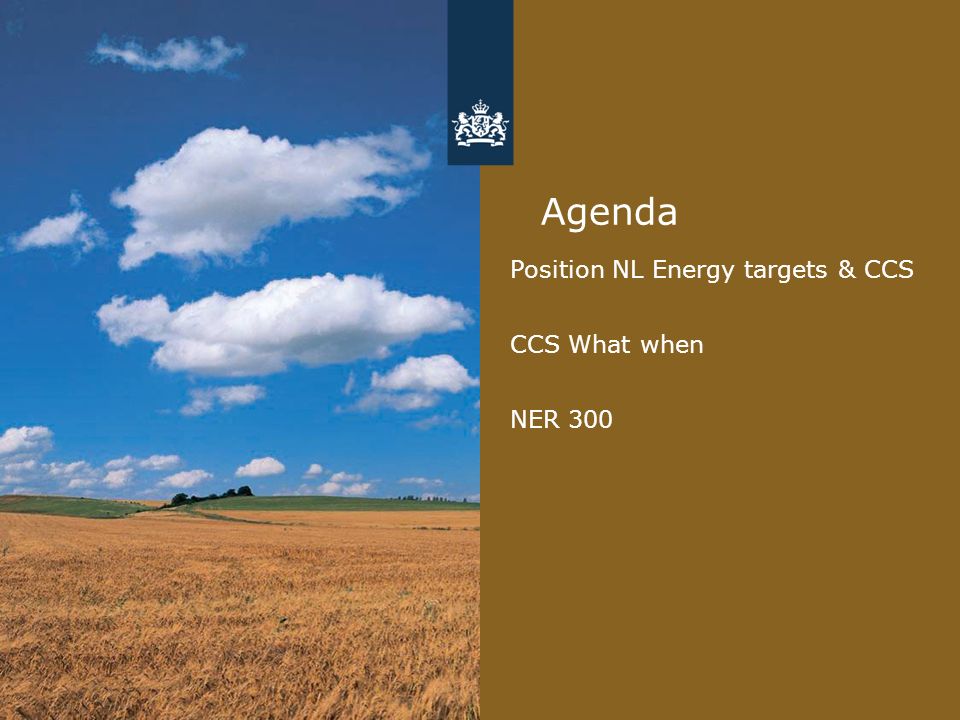 Agenda

Position NL Energy targets & CCS

CCS What when

NER 300